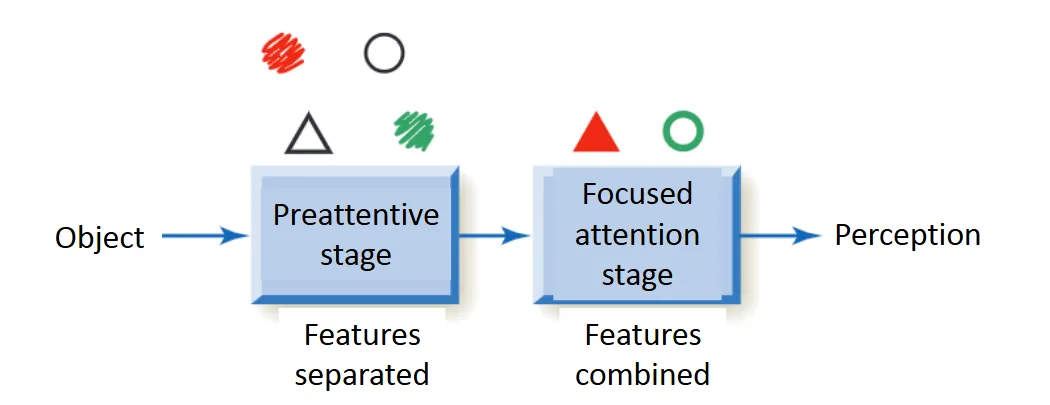 Object

Preattentive stage

Features separated

Focused attention stage

Features combined

Perception